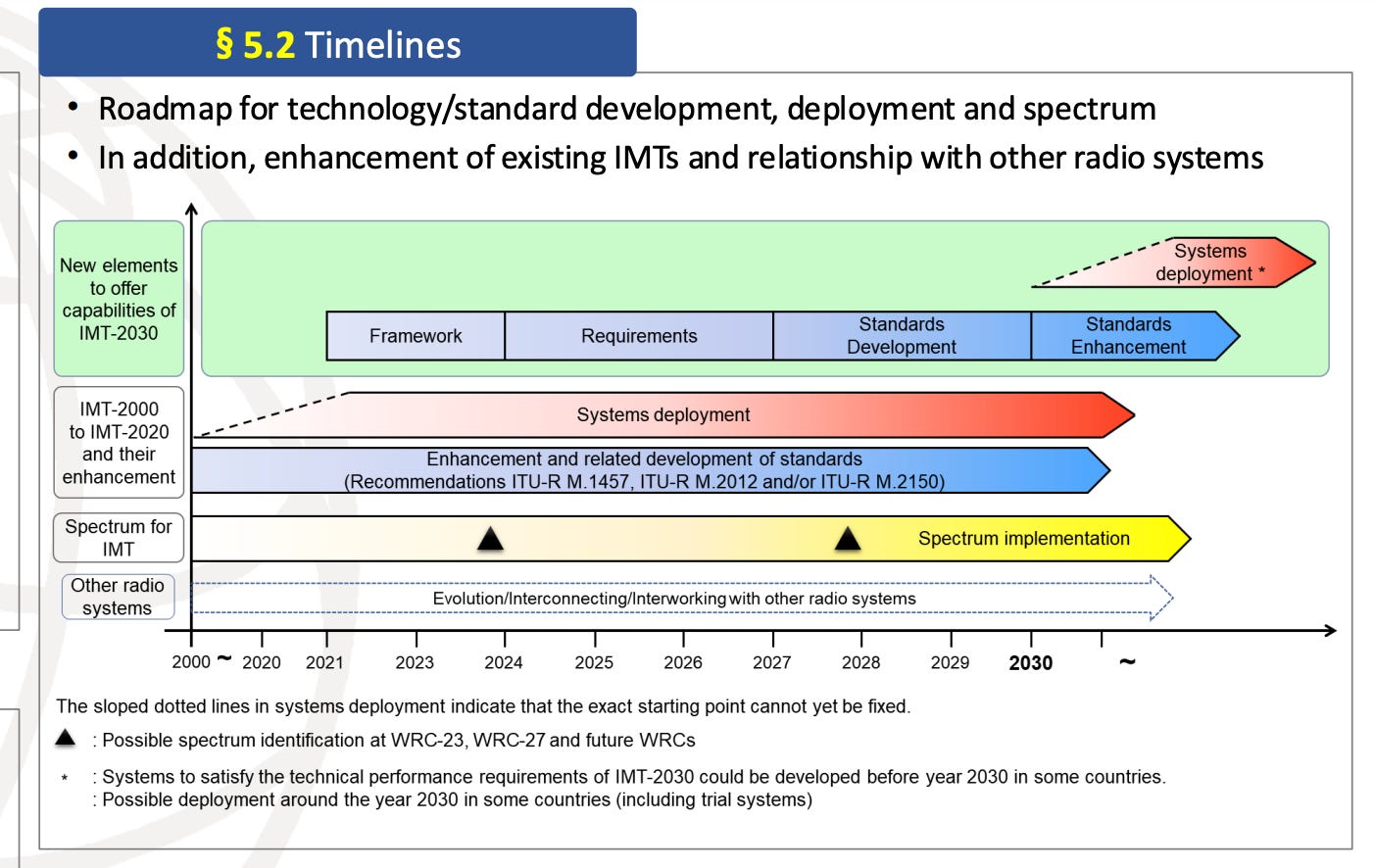 § 5.2 Timelines

• Roadmap for technology/standard development, deployment and spectrum
• In addition, enhancement of existing IMTs and relationship with other radio systems

New elements to offer capabilities of IMT-2030

Systems deployment *

Framework
Requirements
Standards Development
Standards Enhancement

IMT-2000 to IMT-2020 and their enhancement

Systems deployment

Enhancement and related development of standards (Recommendations ITU-R M.1457, ITU-R M.2012 and/or ITU-R M.2150)

Spectrum for IMT

Spectrum implementation

Other radio systems

Evolution/Interconnecting/Interworking with other radio systems

2000 ~ 2020 2021 2023 2024 2025 2026 2027 2028 2029 2030 ~

The sloped dotted lines in systems deployment indicate that the exact starting point cannot yet be fixed.

▲ : Possible spectrum identification at WRC-23, WRC-27 and future WRCs

* : Systems to satisfy the technical performance requirements of IMT-2030 could be developed before year 2030 in some countries.
: Possible deployment around the year 2030 in some countries (including trial systems)